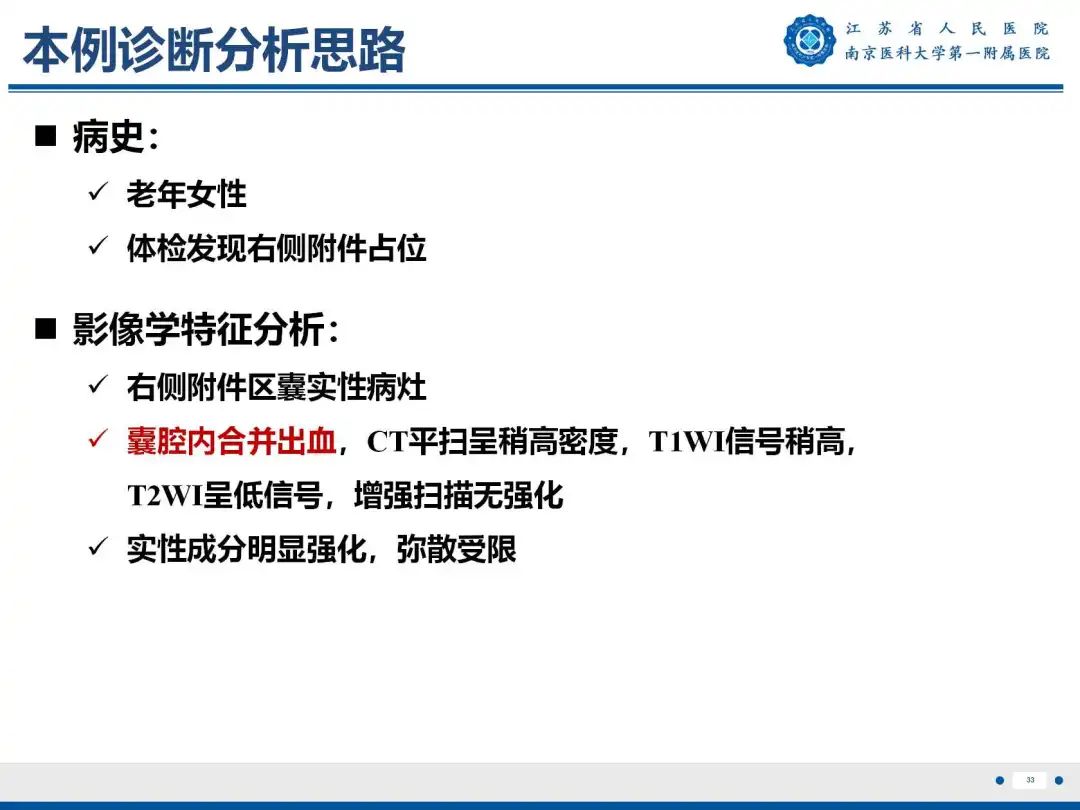 本例诊断分析思路

江苏省人民医院
南京医科大学第一附属医院

■ 病史：

✓ 老年女性

✓ 体检发现右侧附件占位

■ 影像学特征分析：

✓ 右侧附件区囊实性病灶

✓ 囊腔内合并出血，CT平扫呈稍高密度，T1WI信号稍高，T2WI呈低信号，增强扫描无强化

✓ 实性成分明显强化，弥散受限

33